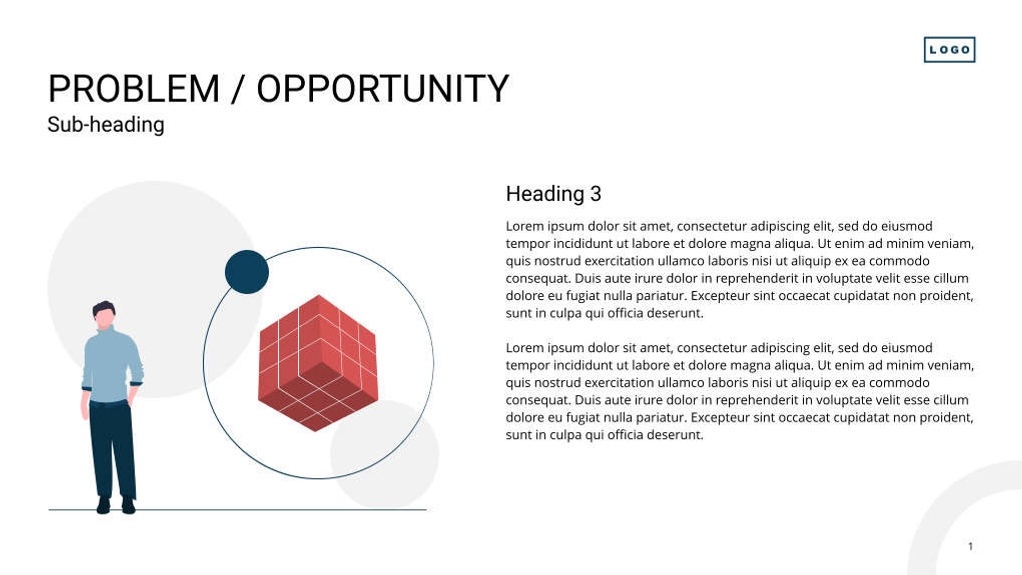 LOGO

PROBLEM / OPPORTUNITY
Sub-heading

Heading 3

Lorem ipsum dolor sit amet, consectetur adipiscing elit, sed do eiusmod tempor incididunt ut labore et dolore magna aliqua. Ut enim ad minim veniam, quis nostrud exercitation ullamco laboris nisi ut aliquip ex ea commodo consequat. Duis aute irure dolor in reprehenderit in voluptate velit esse cillum dolore eu fugiat nulla pariatur. Excepteur sint occaecat cupidatat non proident, sunt in culpa qui officia deserunt.

Lorem ipsum dolor sit amet, consectetur adipiscing elit, sed do eiusmod tempor incididunt ut labore et dolore magna aliqua. Ut enim ad minim veniam, quis nostrud exercitation ullamco laboris nisi ut aliquip ex ea commodo consequat. Duis aute irure dolor in reprehenderit in voluptate velit esse cillum dolore eu fugiat nulla pariatur. Excepteur sint occaecat cupidatat non proident, sunt in culpa qui officia deserunt.

1